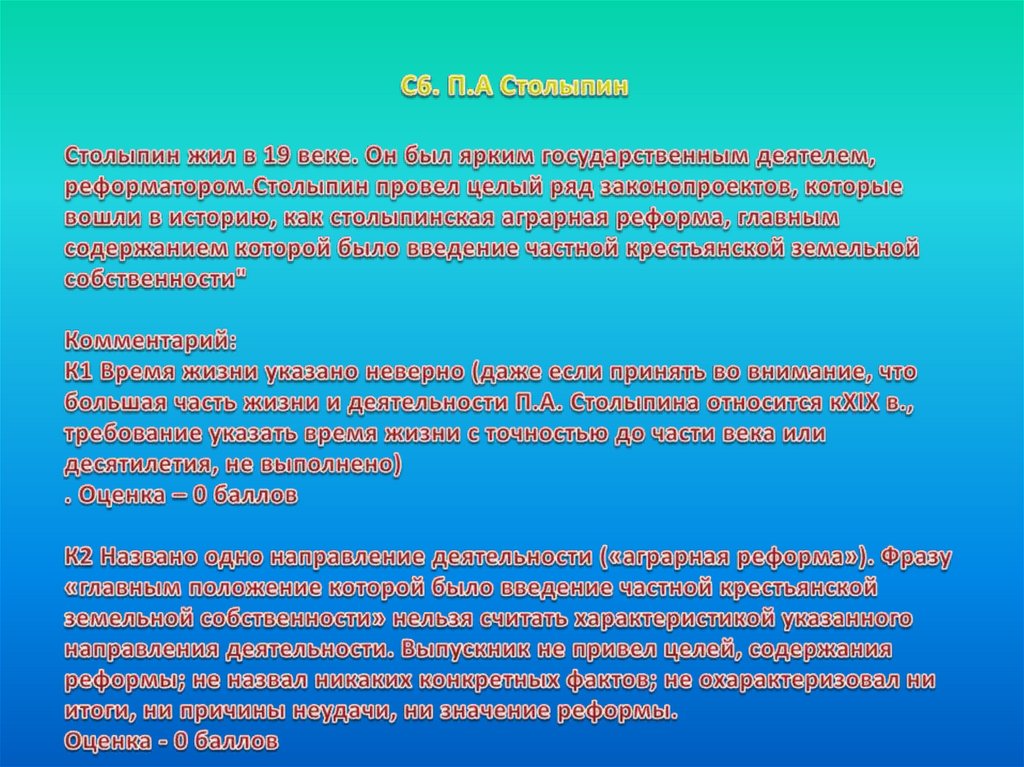 С6. П.А Столыпин

Столыпин жил в 19 веке. Он был ярким государственным деятелем, реформатором.Столыпин провел целый ряд законопроектов, которые вошли в историю, как столыпинская аграрная реформа, главным содержанием которой было введение частной крестьянской земельной собственности"

Комментарий:
К1 Время жизни указано неверно (даже если принять во внимание, что большая часть жизни и деятельности П.А. Столыпина относится кXIX в., требование указать время жизни с точностью до части века или десятилетия, не выполнено)
. Оценка – 0 баллов

К2 Названо одно направление деятельности («аграрная реформа»). Фразу «главным положение которой было введение частной крестьянской земельной собственности» нельзя считать характеристикой указанного направления деятельности. Выпускник не привел целей, содержания реформы; не назвал никаких конкретных фактов; не охарактеризовал ни итоги, ни причины неудачи, ни значение реформы.
Оценка - 0 баллов